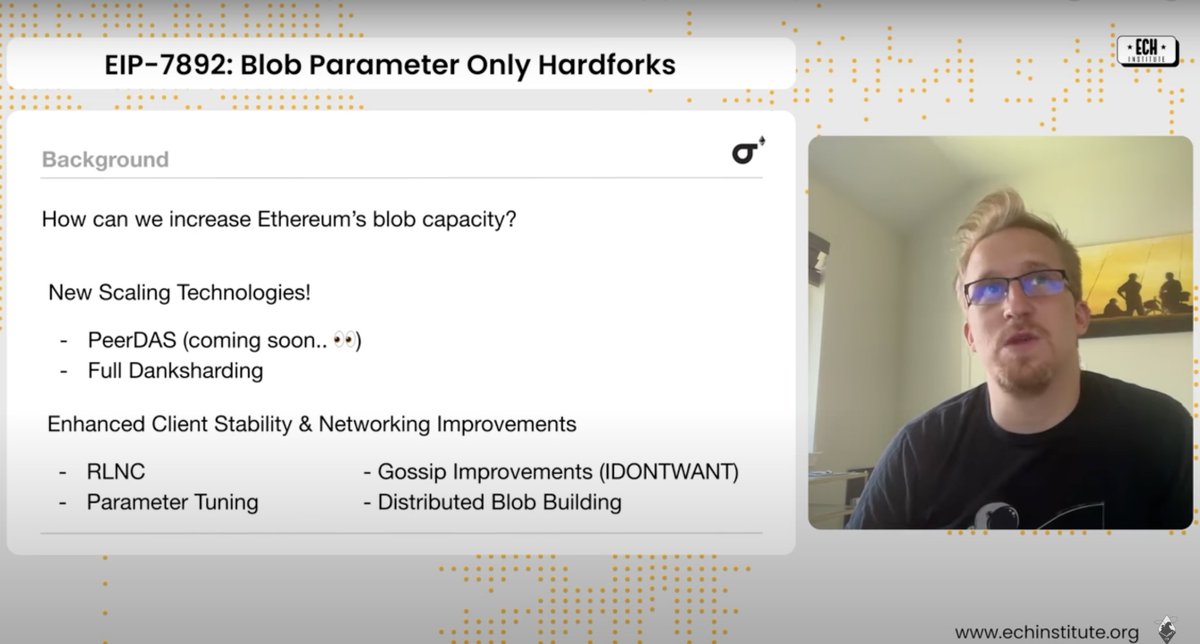 EIP-7892: Blob Parameter Only Hardforks

ECH INSTITUTE

Background

How can we increase Ethereum's blob capacity?

New Scaling Technologies!

- PeerDAS (coming soon.. 👀)
- Full Danksharding

Enhanced Client Stability & Networking Improvements

- RLNC
- Parameter Tuning

- Gossip Improvements (IDONTWANT)
- Distributed Blob Building

www.echinstitute.org